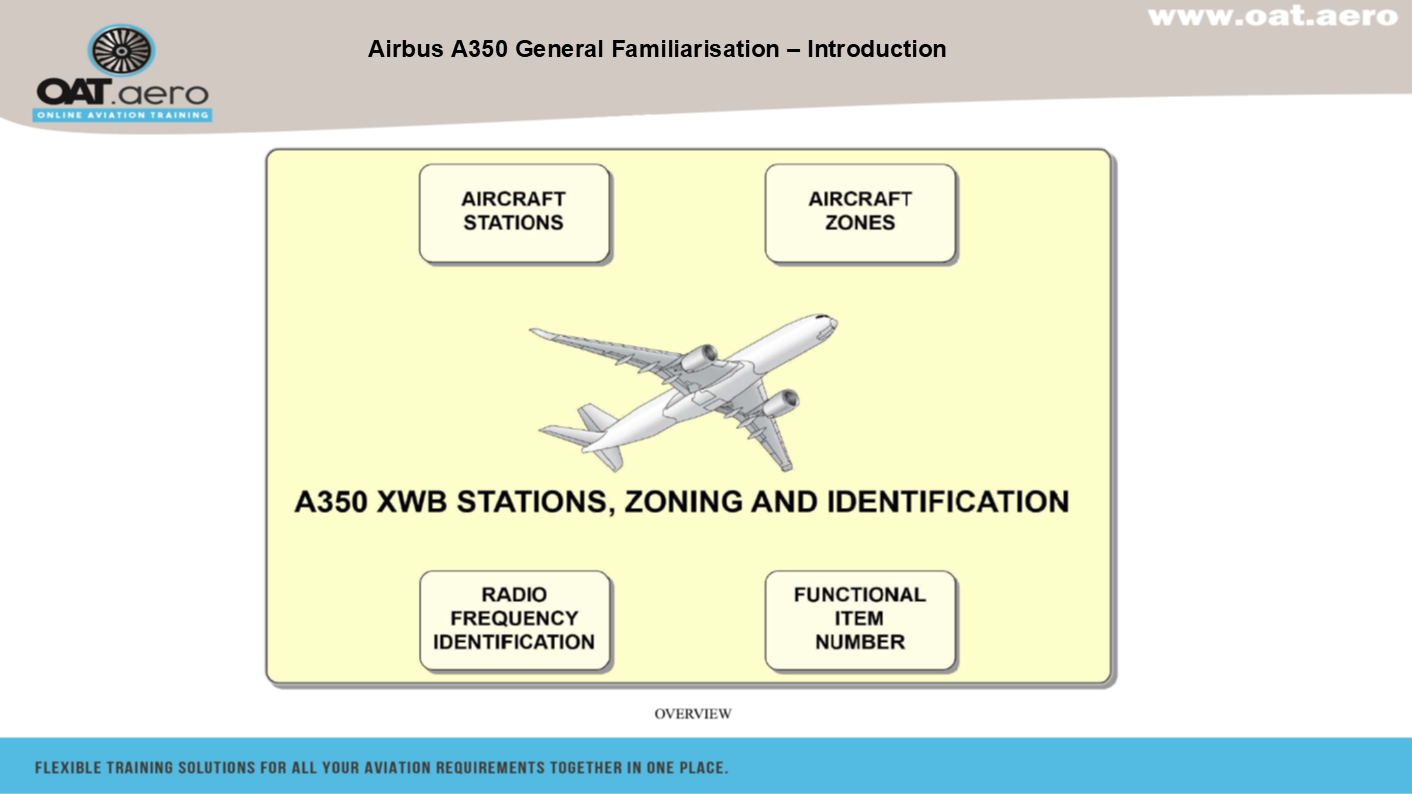 www.oat.aero

OAT.aero
ONLINE AVIATION TRAINING

Airbus A350 General Familiarisation – Introduction

AIRCRAFT STATIONS

AIRCRAFT ZONES

A350 XWB STATIONS, ZONING AND IDENTIFICATION

RADIO FREQUENCY IDENTIFICATION

FUNCTIONAL ITEM NUMBER

OVERVIEW

FLEXIBLE TRAINING SOLUTIONS FOR ALL YOUR AVIATION REQUIREMENTS TOGETHER IN ONE PLACE.